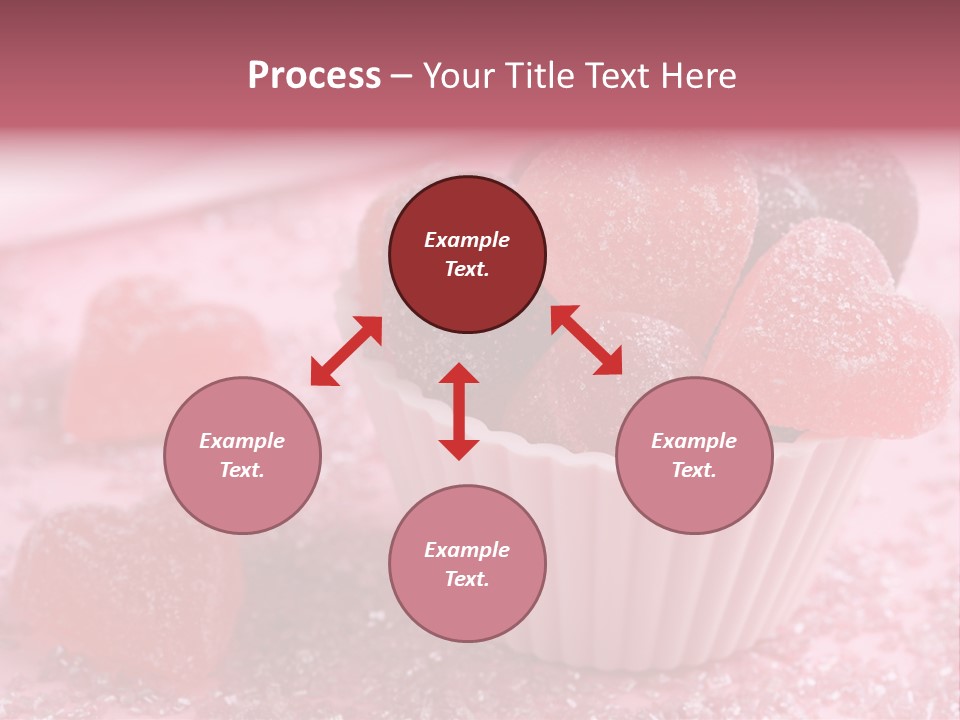 Process – Your Title Text Here

Example Text.

Example Text.

Example Text.

Example Text.